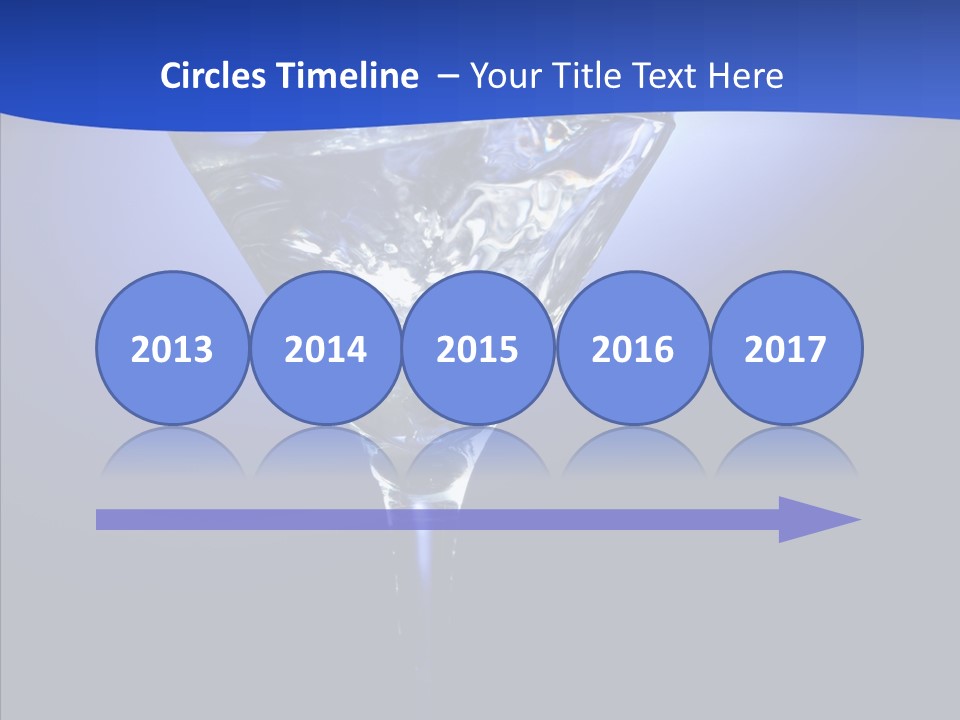 Circles Timeline – Your Title Text Here

2013

2014

2015

2016

2017